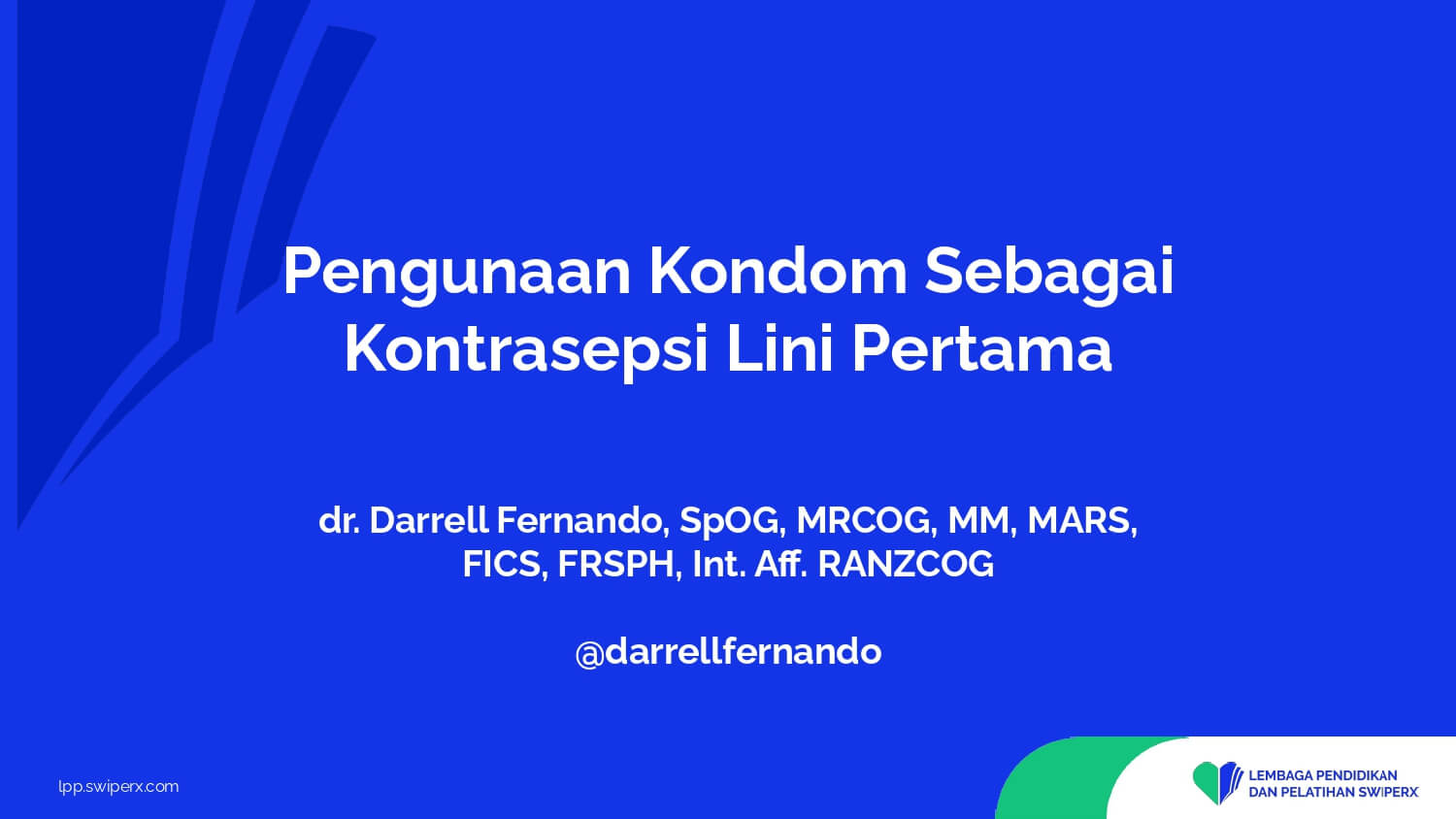 Pengunaan Kondom Sebagai Kontrasepsi Lini Pertama

dr. Darrell Fernando, SpOG, MRCOG, MM, MARS, FICS, FRSPH, Int. Aff. RANZCOG

@darrellfernando

lpp.swiperx.com

LEMBAGA PENDIDIKAN DAN PELATIHAN SWIPERX